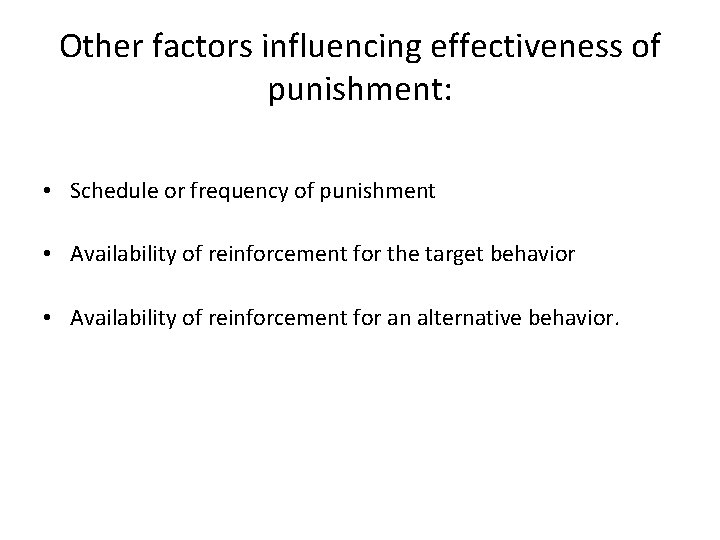 Other factors influencing effectiveness of punishment:

• Schedule or frequency of punishment

• Availability of reinforcement for the target behavior

• Availability of reinforcement for an alternative behavior.